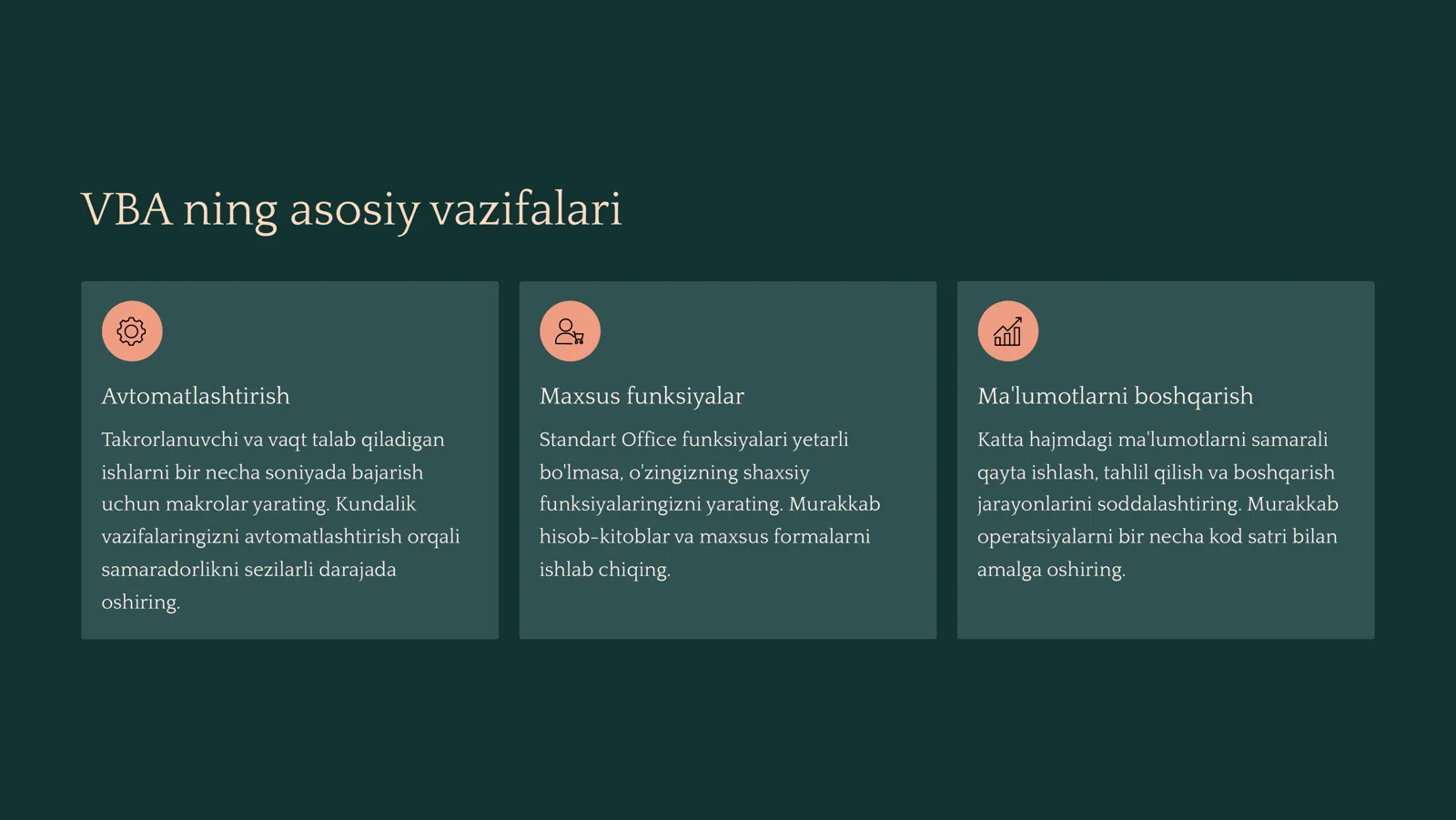 VBA ning asosiy vazifalari

Avtomatlashtirish

Takrorlanuvchi va vaqt talab qiladigan ishlarni bir necha soniyada bajarish uchun makrolar yarating. Kundalik vazifalaringizni avtomatlashtirish orqali samaradorlikni sezilarli darajada oshiring.

Maxsus funksiyalar

Standart Office funksiyalari yetarli bo'lmasa, o'zingizning shaxsiy funksiyalaringizni yarating. Murakkab hisob-kitoblar va maxsus formalarni ishlab chiqing.

Ma'lumotlarni boshqarish

Katta hajmdagi ma'lumotlarni samarali qayta ishlash, tahlil qilish va boshqarish jarayonlarini soddalashtiring. Murakkab operatsiyalarni bir necha kod satri bilan amalga oshiring.